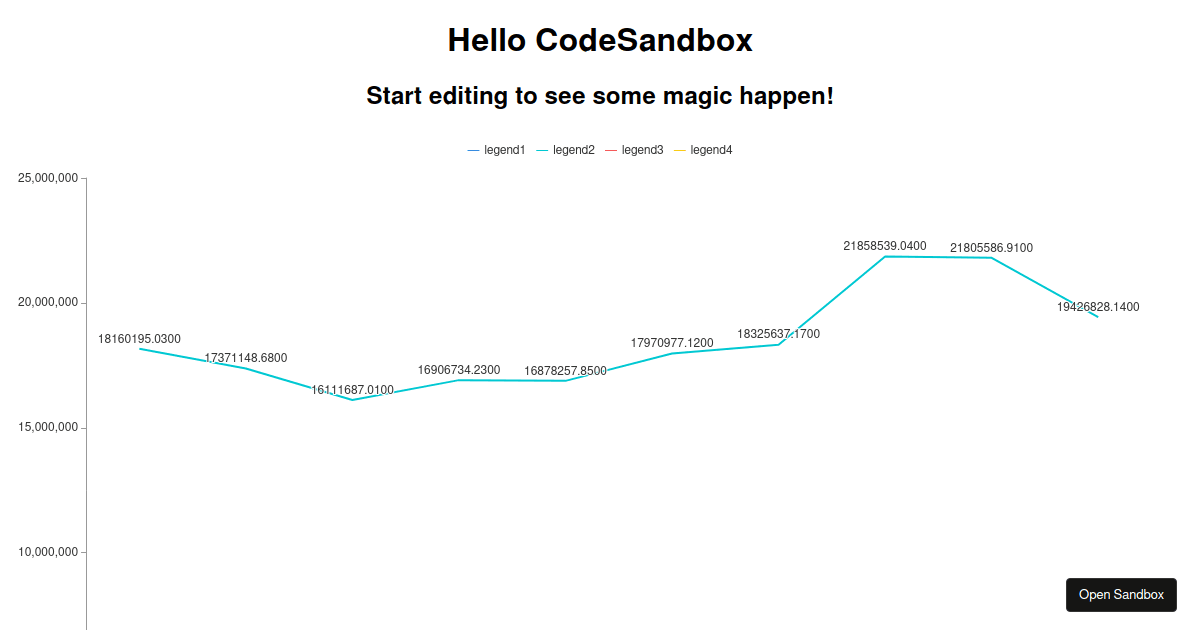 Hello CodeSandbox

Start editing to see some magic happen!

legend1 legend2 legend3 legend4

25,000,000
20,000,000
15,000,000
10,000,000

18160195.0300
17371148.6800
16111687.0100
16906734.2300
16878257.8500
17970977.1200
18325637.1700
21858539.0400
21805586.9100
19426828.1400

Open Sandbox